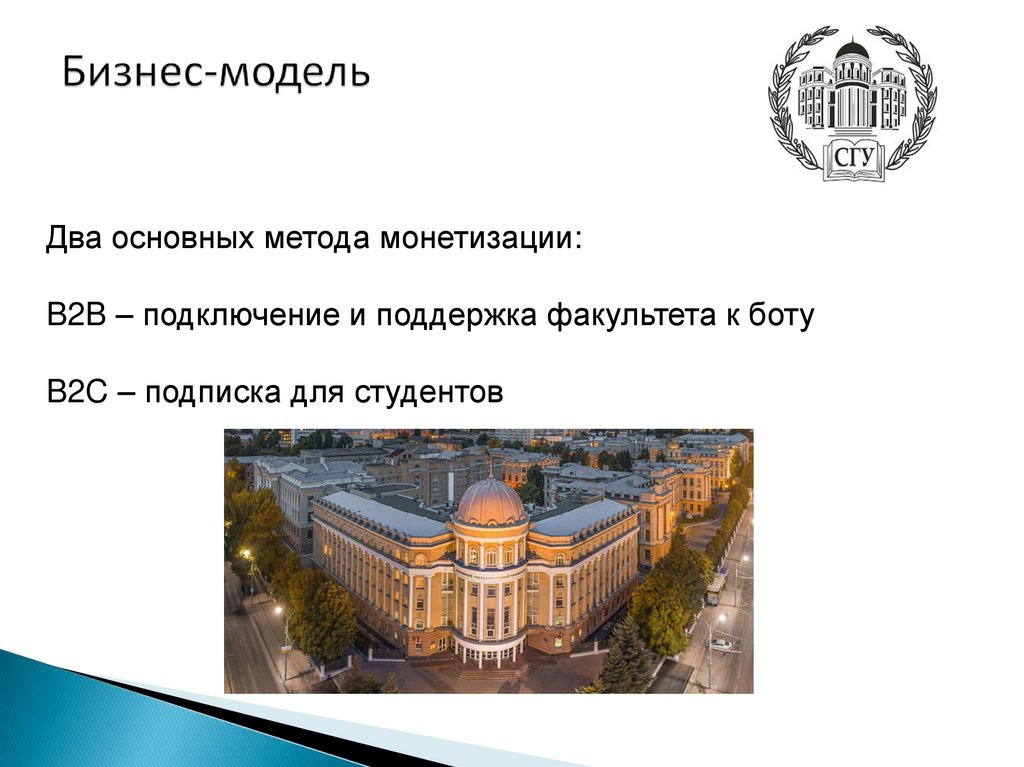 Бизнес-модель

СГУ

Два основных метода монетизации:

B2B – подключение и поддержка факультета к боту

B2C – подписка для студентов